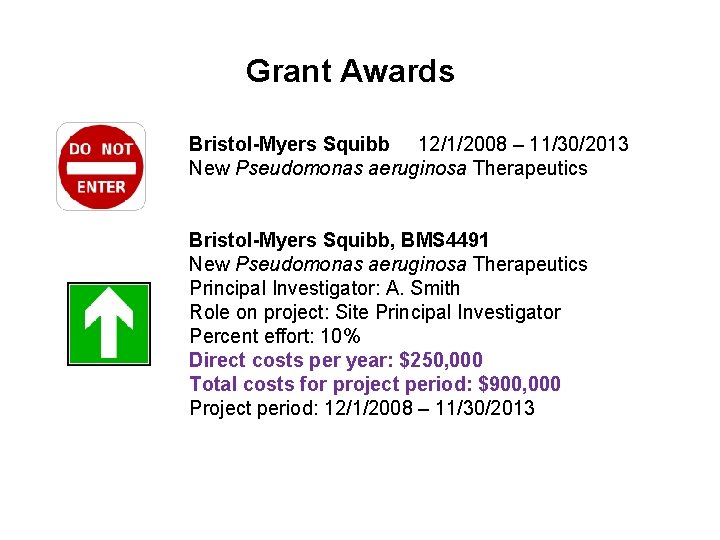 Grant Awards

DO NOT
ENTER

Bristol-Myers Squibb 12/1/2008 – 11/30/2013
New Pseudomonas aeruginosa Therapeutics

Bristol-Myers Squibb, BMS4491
New Pseudomonas aeruginosa Therapeutics
Principal Investigator: A. Smith
Role on project: Site Principal Investigator
Percent effort: 10%
Direct costs per year: $250,000
Total costs for project period: $900,000
Project period: 12/1/2008 – 11/30/2013